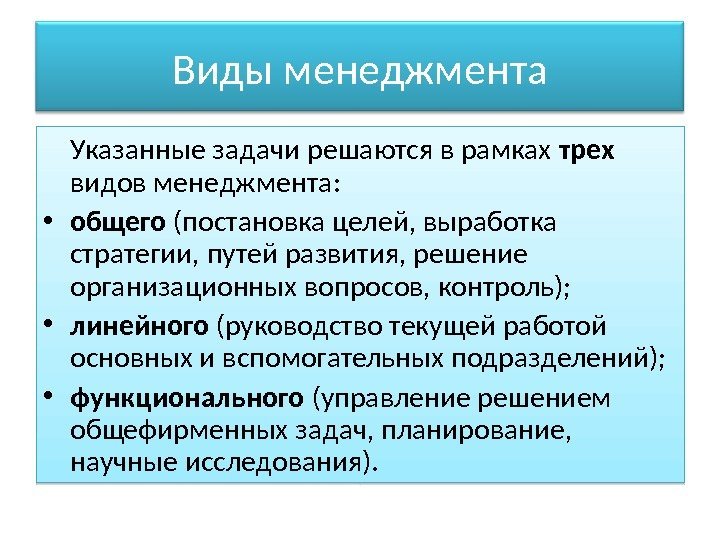 Виды менеджмента

Указанные задачи решаются в рамках трех видов менеджмента:

• общего (постановка целей, выработка стратегии, путей развития, решение организационных вопросов, контроль);
• линейного (руководство текущей работой основных и вспомогательных подразделений);
• функционального (управление решением общефирменных задач, планирование, научные исследования).